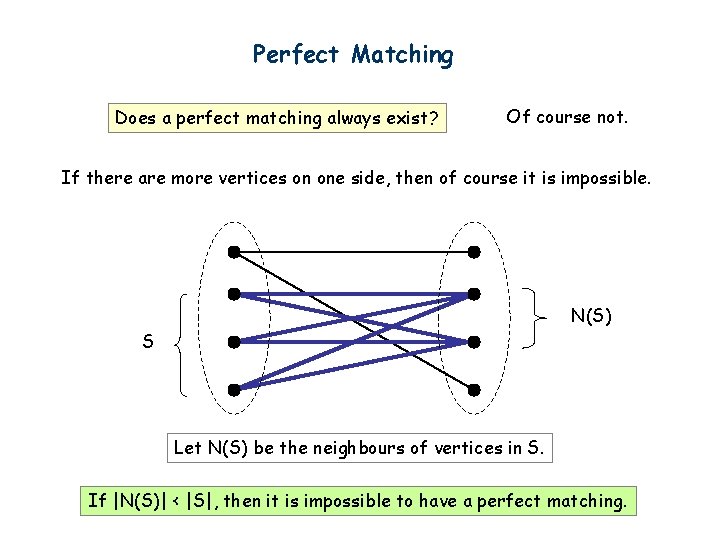 Perfect Matching

Does a perfect matching always exist?

Of course not.

If there are more vertices on one side, then of course it is impossible.

S

N(S)

Let N(S) be the neighbours of vertices in S.

If |N(S)| < |S|, then it is impossible to have a perfect matching.